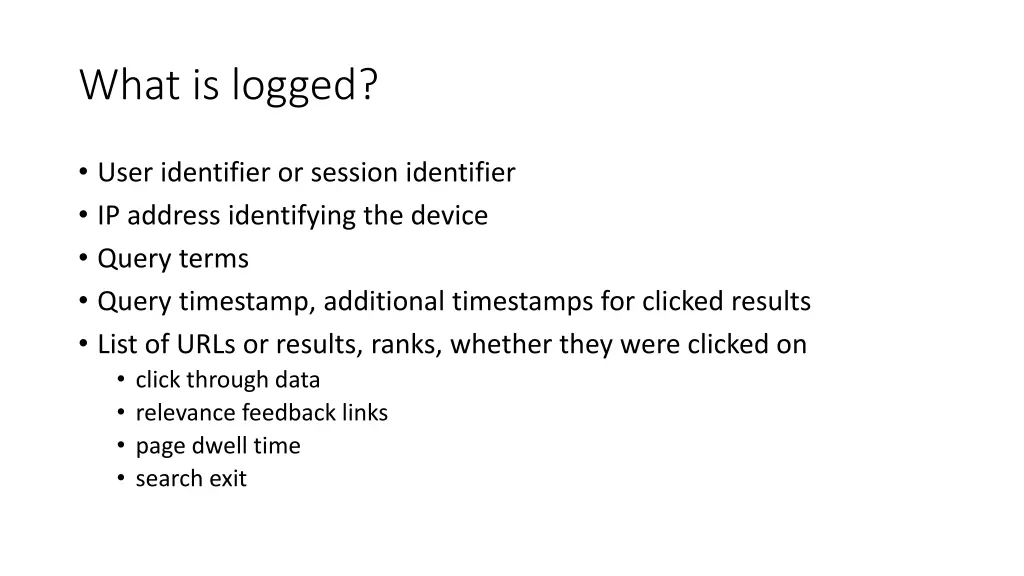 What is logged?

• User identifier or session identifier
• IP address identifying the device
• Query terms
• Query timestamp, additional timestamps for clicked results
• List of URLs or results, ranks, whether they were clicked on
  • click through data
  • relevance feedback links
  • page dwell time
  • search exit